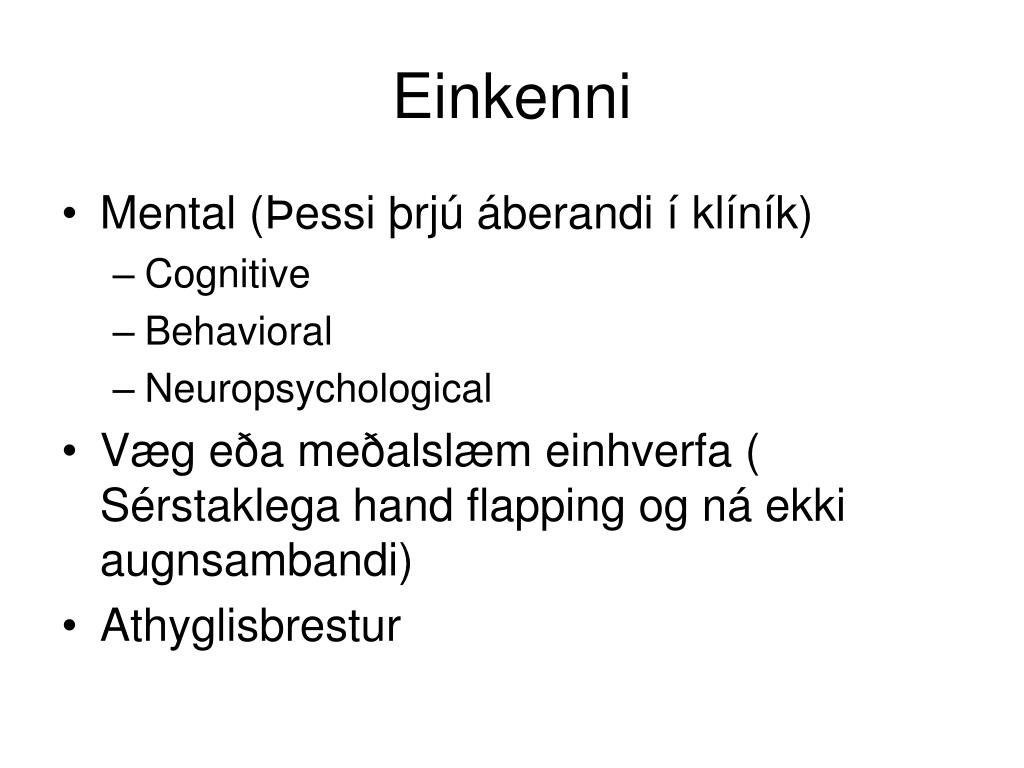 Einkenni

• Mental (Þessi þrjú áberandi í klíník)
  – Cognitive
  – Behavioral
  – Neuropsychological
• Væg eða meðalslæm einhverfa ( Sérstaklega hand flapping og ná ekki augnsambandi)
• Athyglisbrestur